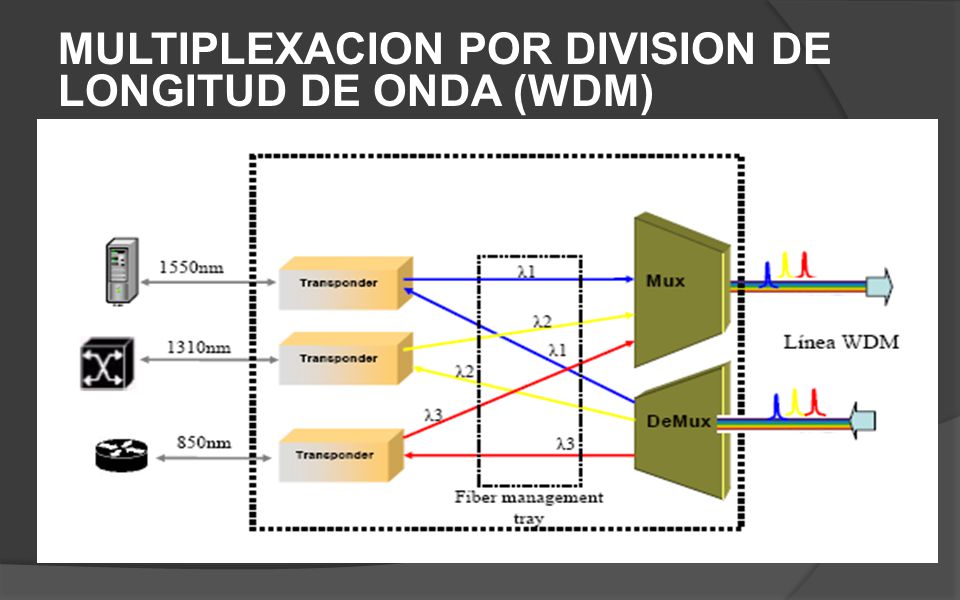 MULTIPLEXACION POR DIVISION DE LONGITUD DE ONDA (WDM)

1550nm

1310nm

850nm

Transponder

Transponder

Transponder

λ1

λ2

λ1

λ2

λ3

λ3

Fiber management tray

Mux

DeMux

Línea WDM